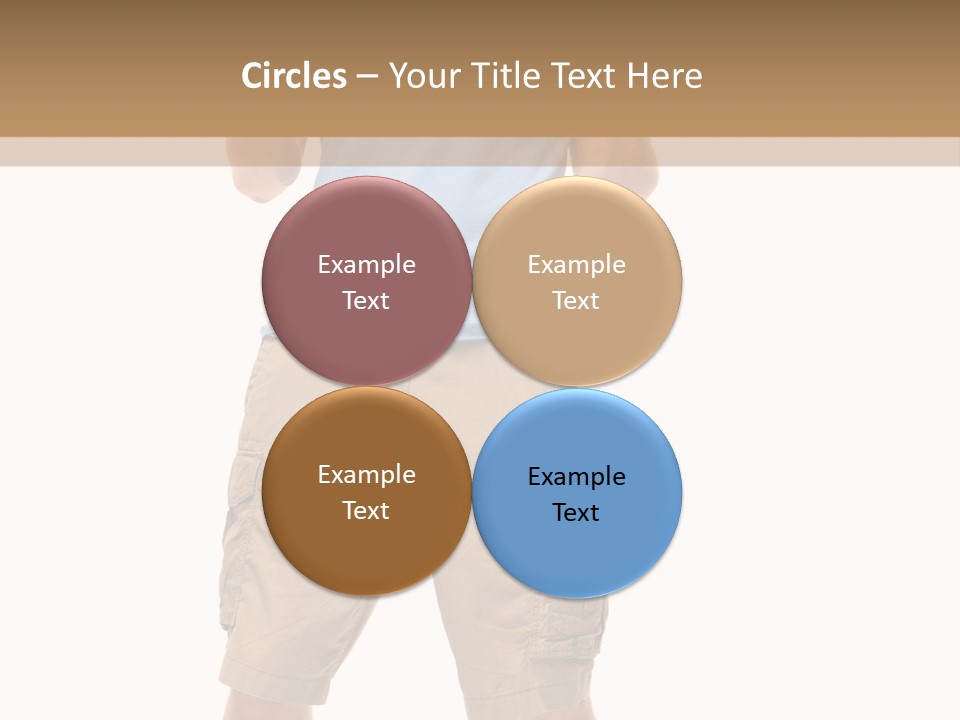 Circles – Your Title Text Here

Example Text

Example Text

Example Text

Example Text